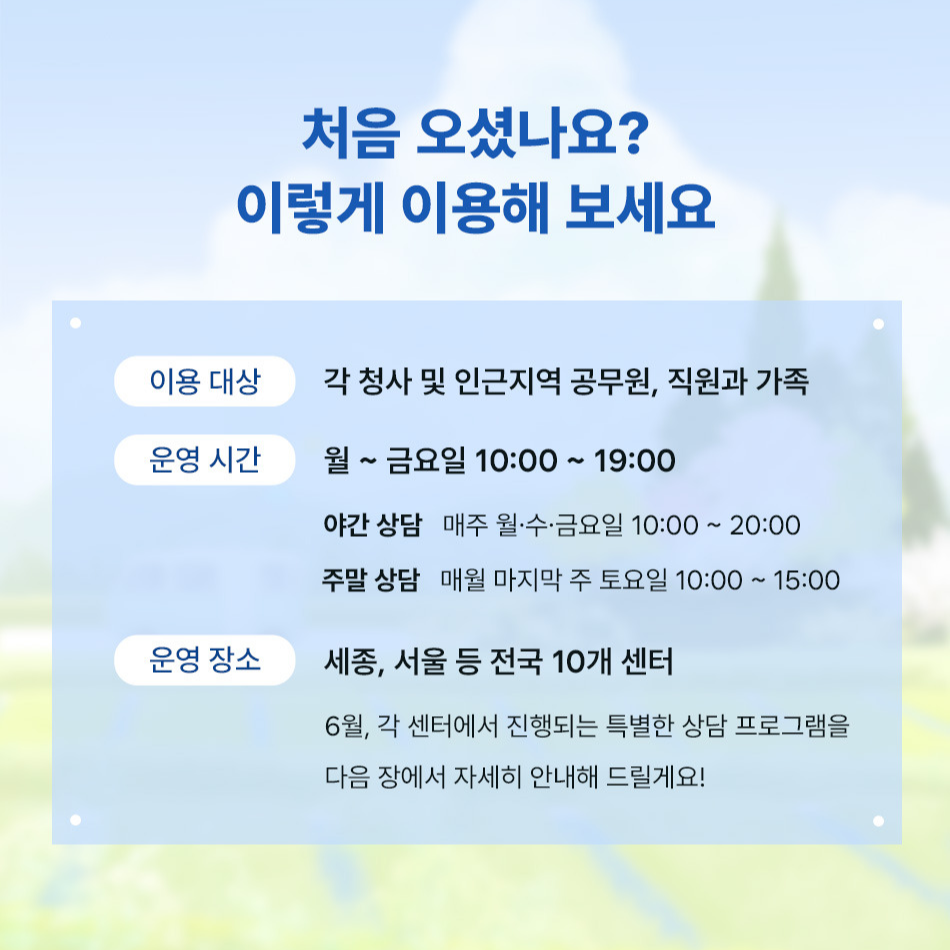 처음 오셨나요?
이렇게 이용해 보세요

이용 대상
각 청사 및 인근지역 공무원, 직원과 가족

운영 시간
월 ~ 금요일 10:00 ~ 19:00

야간 상담 매주 월·수·금요일 10:00 ~ 20:00

주말 상담 매월 마지막 주 토요일 10:00 ~ 15:00

운영 장소
세종, 서울 등 전국 10개 센터

6월, 각 센터에서 진행되는 특별한 상담 프로그램을 다음 장에서 자세히 안내해 드릴게요!